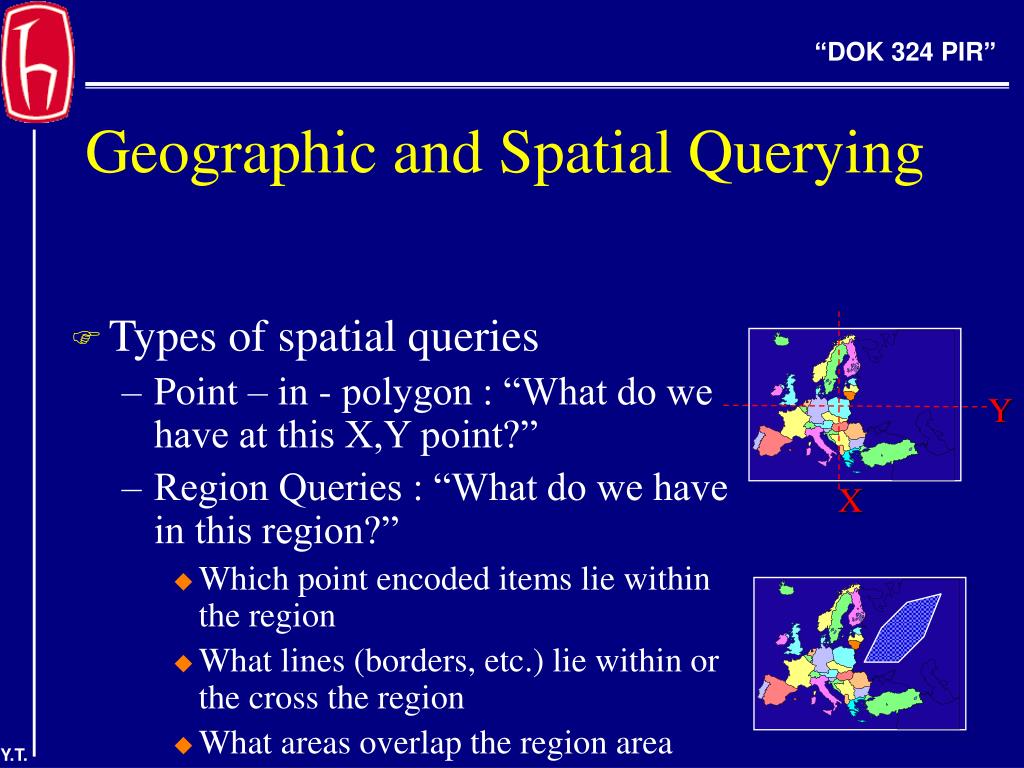 “DOK 324 PIR”

Geographic and Spatial Querying

Types of spatial queries
– Point – in - polygon : “What do we have at this X,Y point?”
– Region Queries : “What do we have in this region?”
Which point encoded items lie within the region
What lines (borders, etc.) lie within or the cross the region
What areas overlap the region area

Y
X

Y.T.